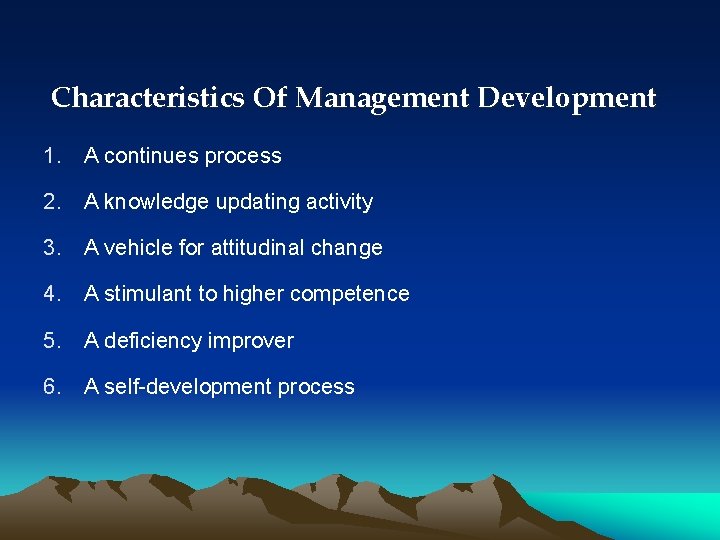 Characteristics Of Management Development

1. A continues process
2. A knowledge updating activity
3. A vehicle for attitudinal change
4. A stimulant to higher competence
5. A deficiency improver
6. A self-development process